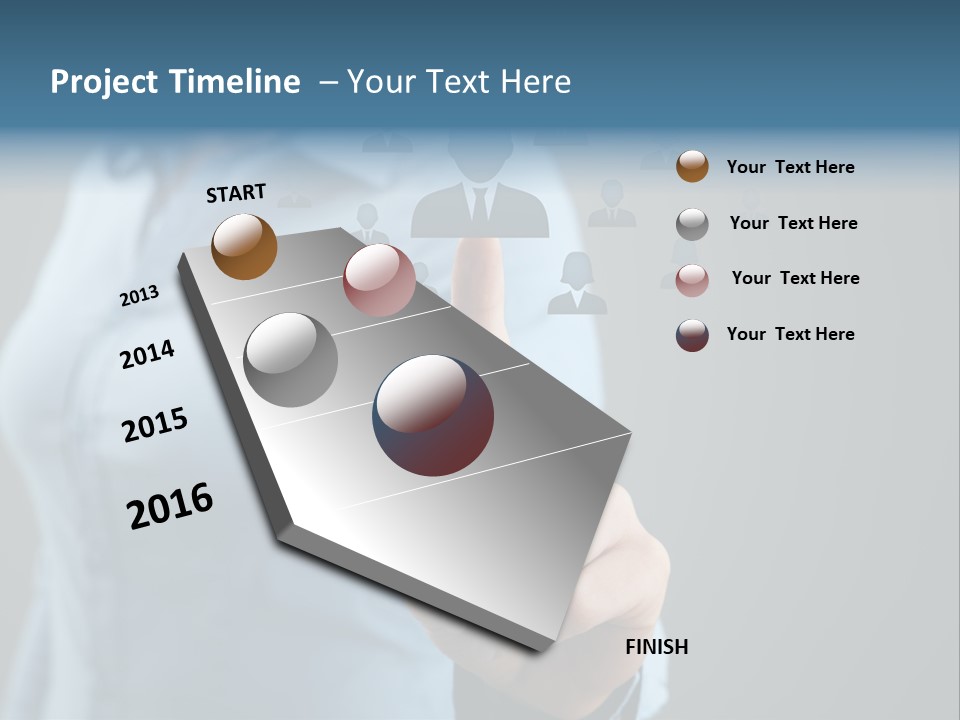 Project Timeline – Your Text Here

START

2013

2014

2015

2016

FINISH

Your Text Here

Your Text Here

Your Text Here

Your Text Here